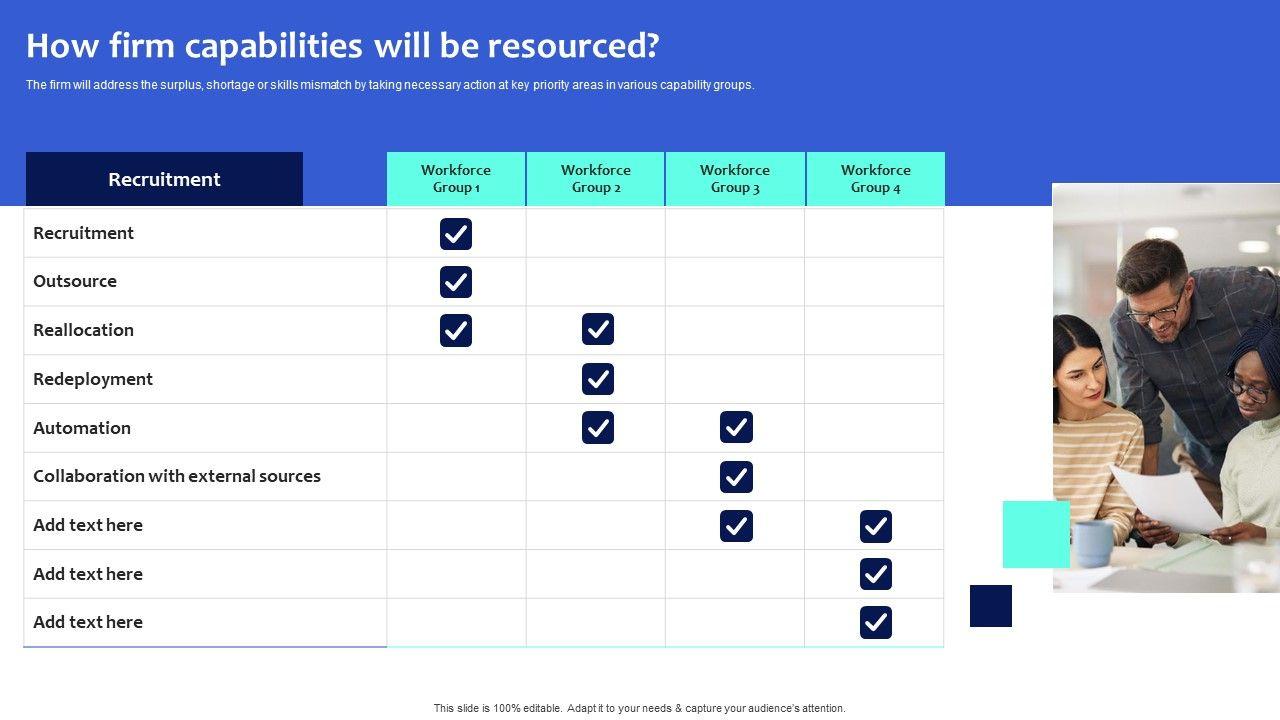 How firm capabilities will be resourced?

The firm will address the surplus, shortage or skills mismatch by taking necessary action at key priority areas in various capability groups.

| Recruitment | Workforce Group 1 | Workforce Group 2 | Workforce Group 3 | Workforce Group 4 |
|---|---|---|---|---|
| Recruitment | ✓ | | | |
| Outsource | ✓ | | | |
| Reallocation | ✓ | ✓ | | |
| Redeployment | | ✓ | | |
| Automation | | ✓ | ✓ | |
| Collaboration with external sources | | | ✓ | |
| Add text here | | | ✓ | ✓ |
| Add text here | | | | ✓ |
| Add text here | | | | ✓ |

This slide is 100% editable. Adapt it to your needs & capture your audience's attention.